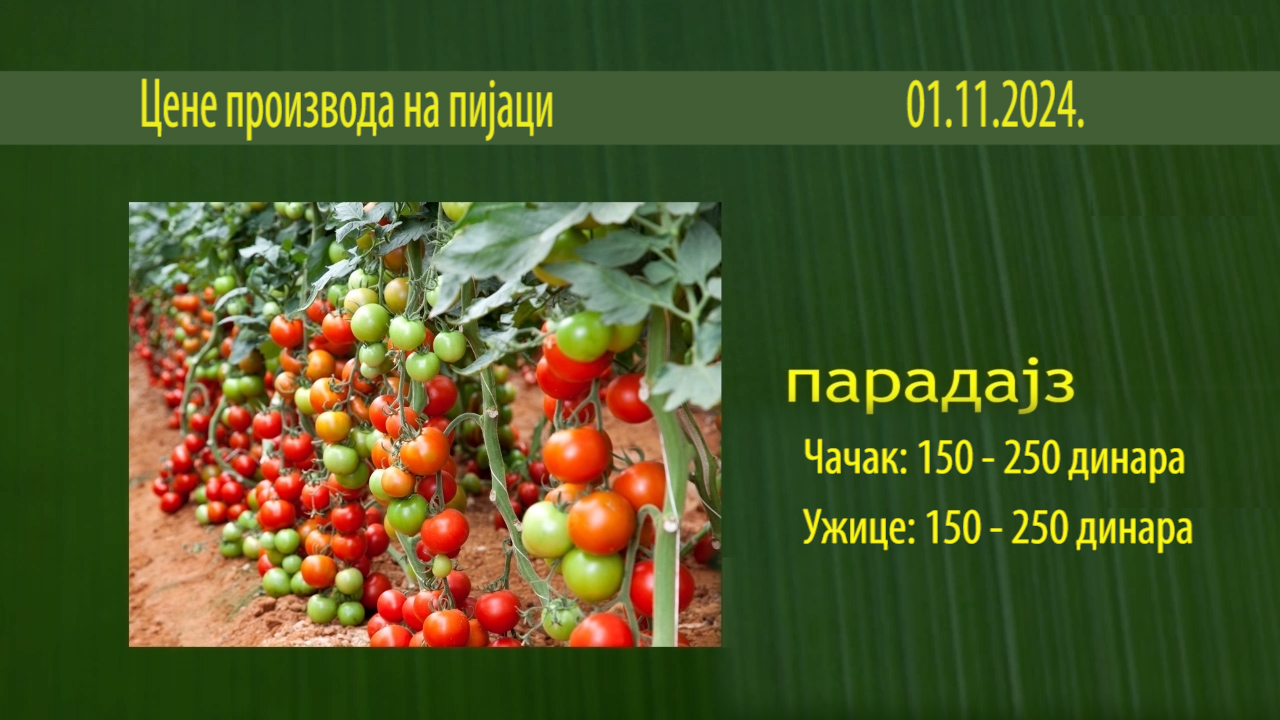 Цене производа на пијаци 01.11.2024.

парадајз

Чачак: 150 - 250 динара

Ужице: 150 - 250 динара